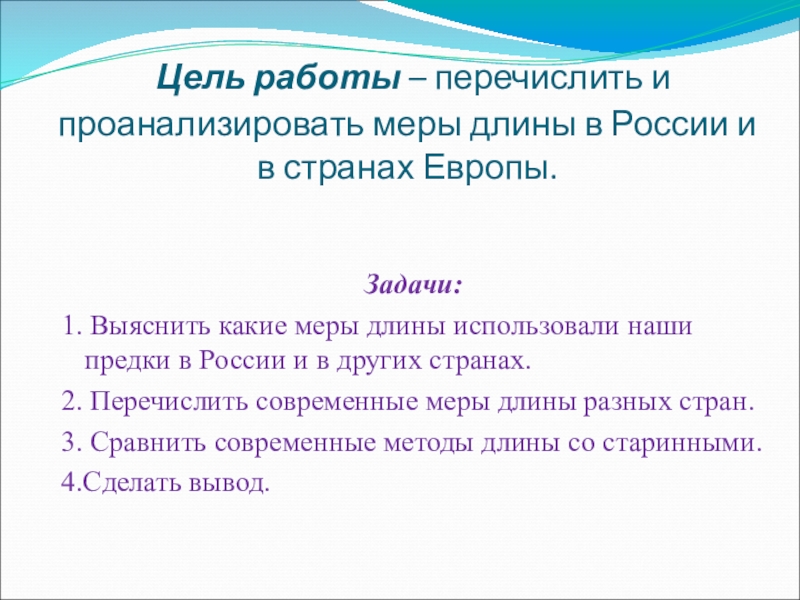 Цель работы – перечислить и проанализировать меры длины в России и в странах Европы.

Задачи:

1. Выяснить какие меры длины использовали наши предки в России и в других странах.

2. Перечислить современные меры длины разных стран.

3. Сравнить современные методы длины со старинными.

4.Сделать вывод.